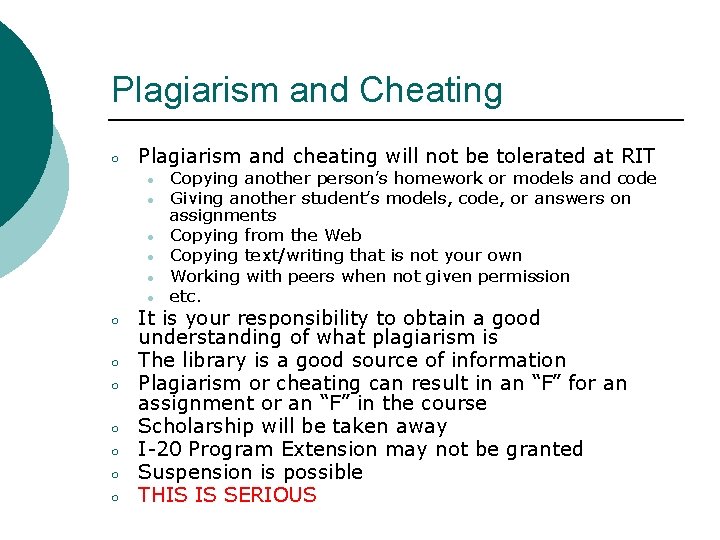 Plagiarism and Cheating

- Plagiarism and cheating will not be tolerated at RIT
  - Copying another person’s homework or models and code
  - Giving another student’s models, code, or answers on assignments
  - Copying from the Web
  - Copying text/writing that is not your own
  - Working with peers when not given permission
  - etc.
- It is your responsibility to obtain a good understanding of what plagiarism is
- The library is a good source of information
- Plagiarism or cheating can result in an “F” for an assignment or an “F” in the course
- Scholarship will be taken away
- I-20 Program Extension may not be granted
- Suspension is possible
- THIS IS SERIOUS